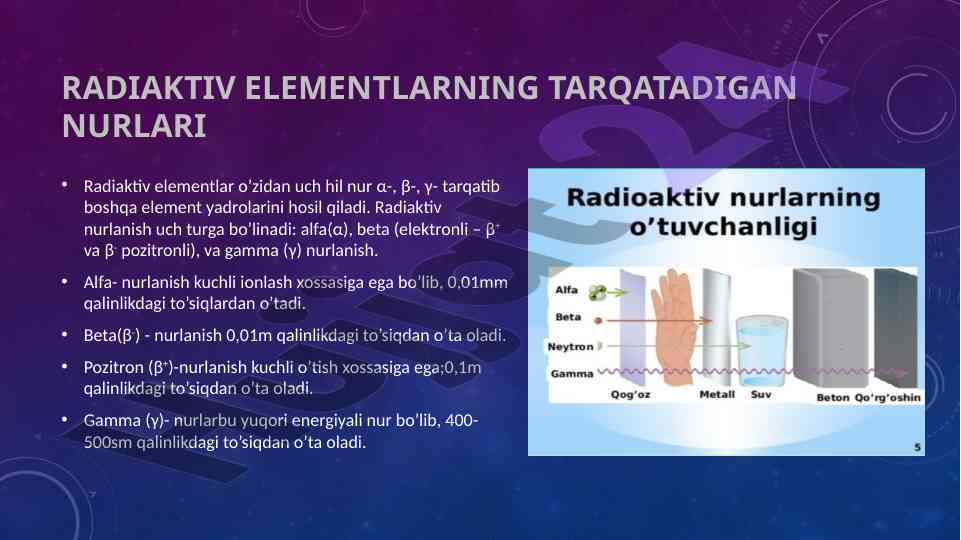 RADIAKTIV ELEMENTLARNING TARQATADIGAN NURLARI

• Radiaktiv elementlar o'zidan uch hil nur α-, β-, γ- tarqatib boshqa element yadrolarini hosil qiladi. Radiaktiv nurlanish uch turga bo'linadi: alfa(α), beta (elektronli – $β^+$ va $β^-$ pozitronli), va gamma (γ) nurlanish.

• Alfa- nurlanish kuchli ionlash xossasiga ega bo'lib, 0,01mm qalinlikdagi to'siqlardan o'tadi.

• Beta($β^-$) - nurlanish 0,01m qalinlikdagi to'siqdan o'ta oladi.

• Pozitron ($β^+$)-nurlanish kuchli o'tish xossasiga ega;0,1m qalinlikdagi to'siqdan o'ta oladi.

• Gamma (γ)- nurlarbu yuqori energiyali nur bo'lib, 400-500sm qalinlikdagi to'siqdan o'ta oladi.

Radioaktiv nurlarning o'tuvchanligi

Alfa
Beta
Neytron
Gamma
Qog'oz
Metall
Suv
Beton
Qo'rg'oshin
5